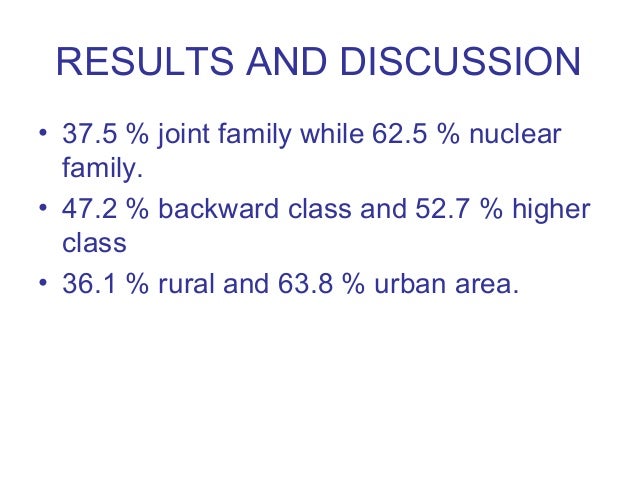 RESULTS AND DISCUSSION

• 37.5 % joint family while 62.5 % nuclear family.
• 47.2 % backward class and 52.7 % higher class
• 36.1 % rural and 63.8 % urban area.